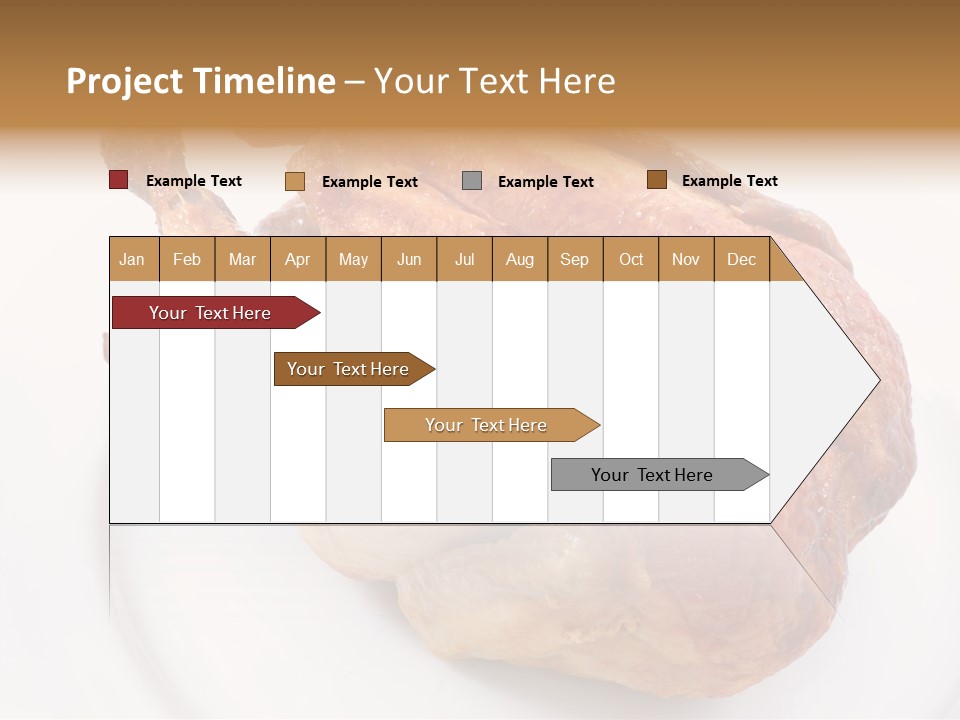 Project Timeline – Your Text Here

Example Text
Example Text
Example Text
Example Text

| Jan | Feb | Mar | Apr | May | Jun | Jul | Aug | Sep | Oct | Nov | Dec |
|---|---|---|---|---|---|---|---|---|---|---|---|

Your Text Here
Your Text Here
Your Text Here
Your Text Here